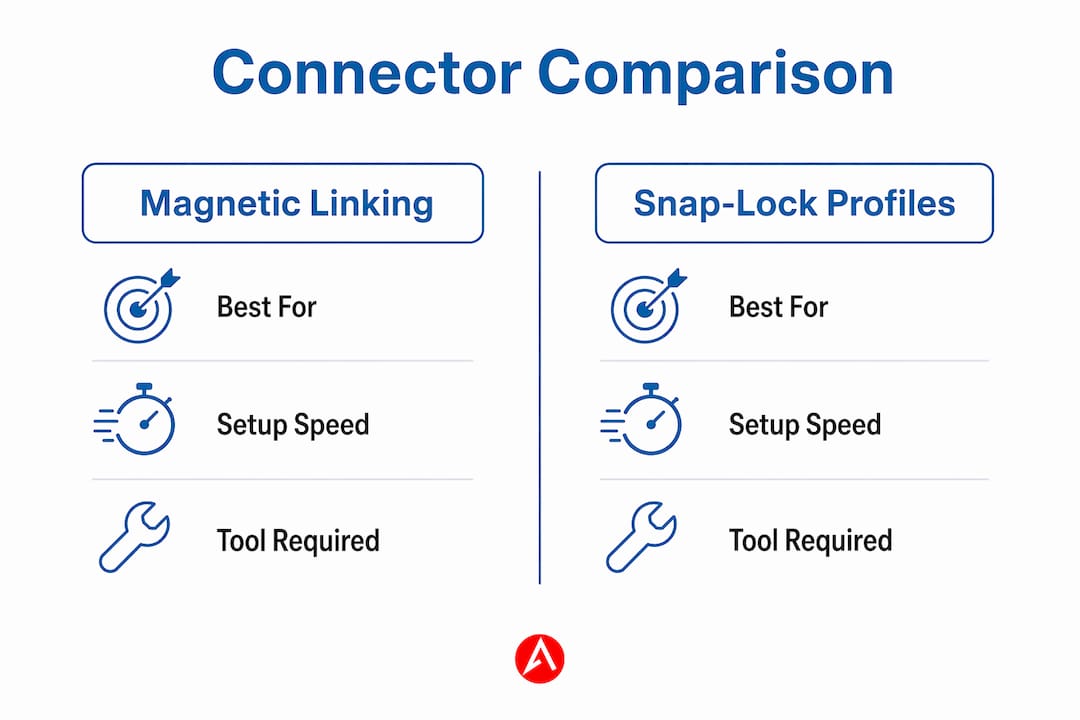 Connector Comparison

Magnetic Linking

Best For

Setup Speed

Tool Required

Snap-Lock Profiles

Best For

Setup Speed

Tool Required